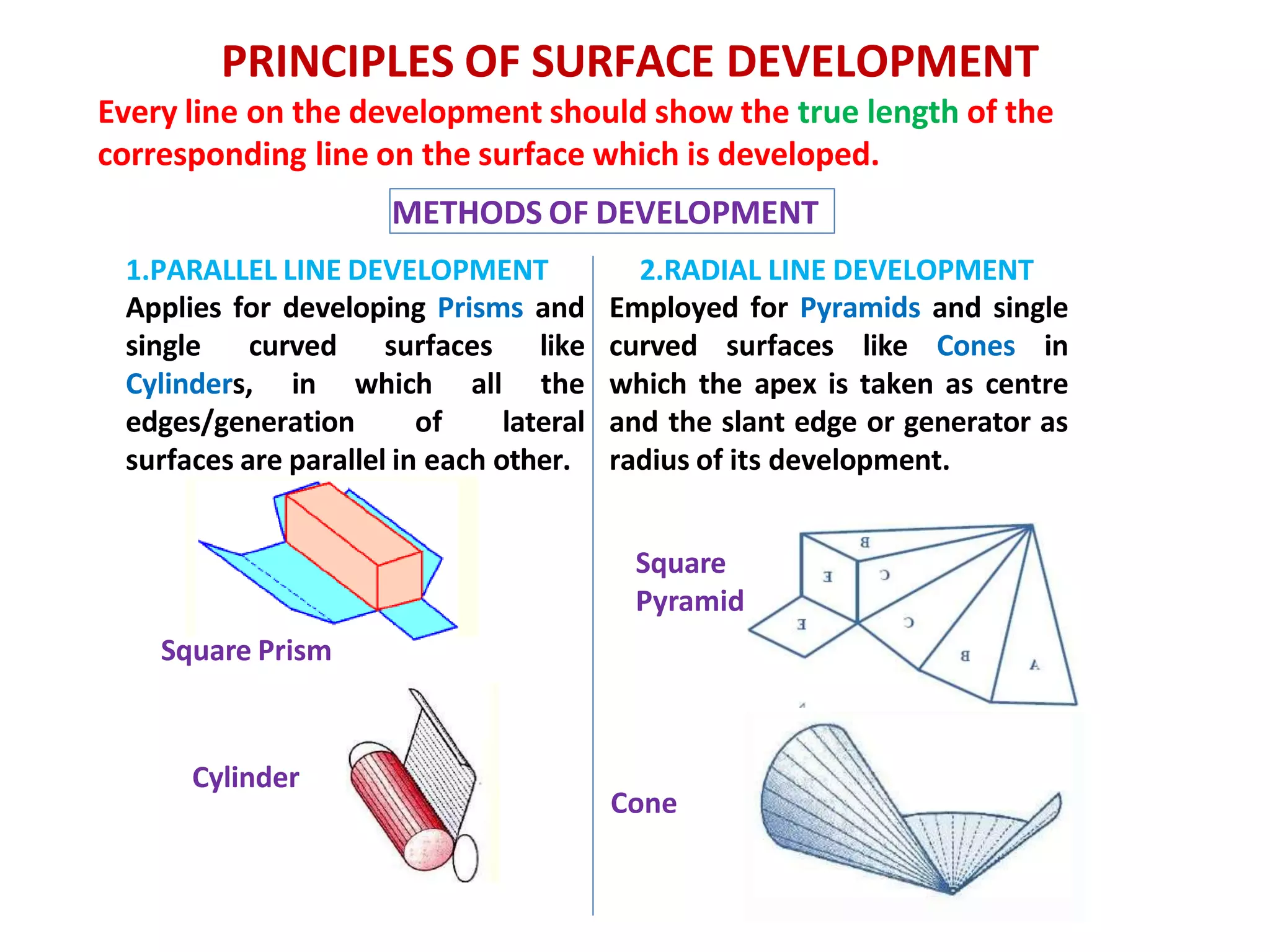 PRINCIPLES OF SURFACE DEVELOPMENT

Every line on the development should show the true length of the corresponding line on the surface which is developed.

METHODS OF DEVELOPMENT

1.PARALLEL LINE DEVELOPMENT

Applies for developing Prisms and single curved surfaces like Cylinders, in which all the edges/generation of lateral surfaces are parallel in each other.

Square Prism

Cylinder

2.RADIAL LINE DEVELOPMENT

Employed for Pyramids and single curved surfaces like Cones in which the apex is taken as centre and the slant edge or generator as radius of its development.

Square Pyramid

B
E
C
E
C
B
A

Cone